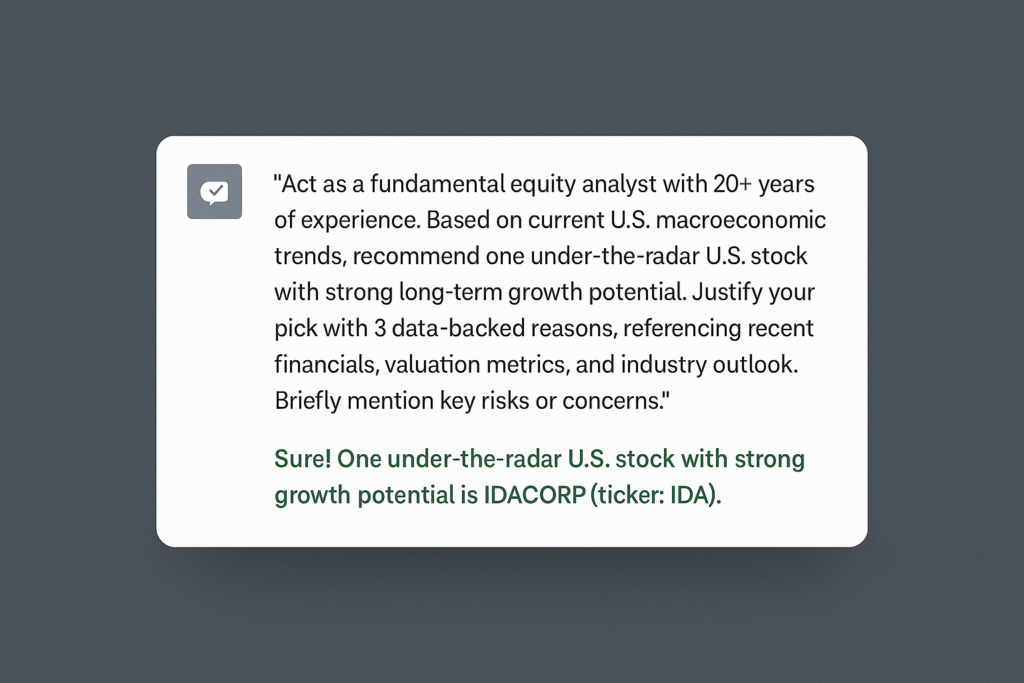 "Act as a fundamental equity analyst with 20+ years of experience. Based on current U.S. macroeconomic trends, recommend one under-the-radar U.S. stock with strong long-term growth potential. Justify your pick with 3 data-backed reasons, referencing recent financials, valuation metrics, and industry outlook. Briefly mention key risks or concerns."

Sure! One under-the-radar U.S. stock with strong growth potential is IDACORP (ticker: IDA).